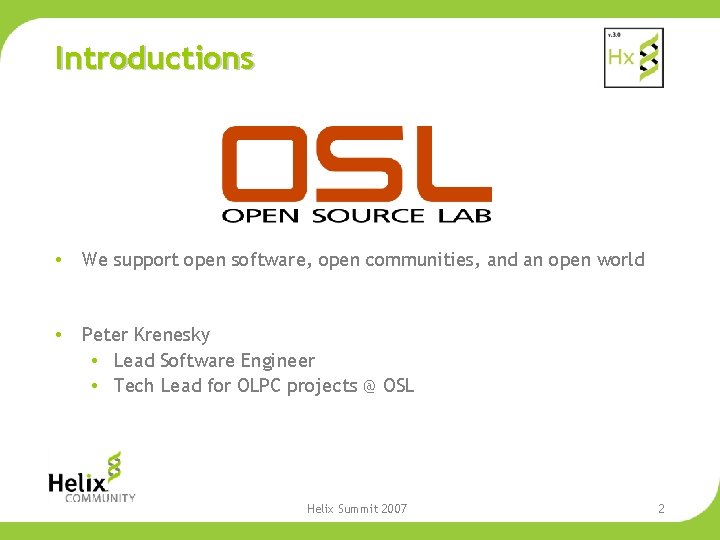 Introductions

v.3.0
Hx

OSL
OPEN SOURCE LAB

• We support open software, open communities, and an open world

• Peter Krenesky
  • Lead Software Engineer
  • Tech Lead for OLPC projects @ OSL

Helix COMMUNITY

Helix Summit 2007

2